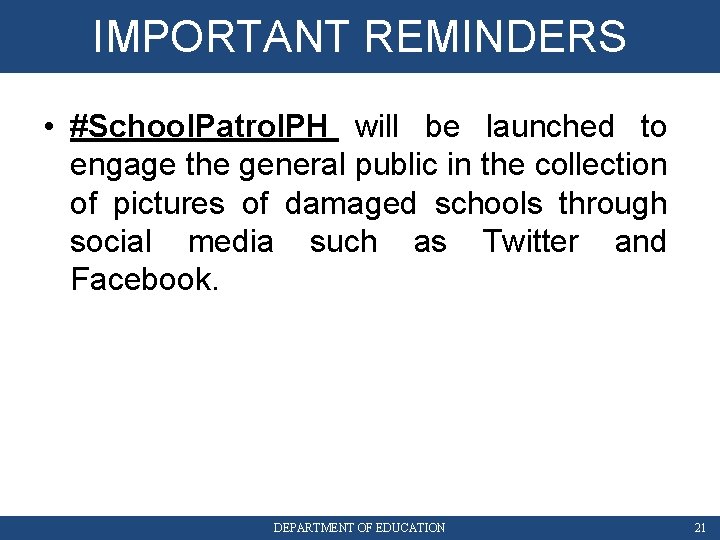 IMPORTANT REMINDERS

• #SchoolPatrolPH will be launched to engage the general public in the collection of pictures of damaged schools through social media such as Twitter and Facebook.

DEPARTMENT OF EDUCATION

21